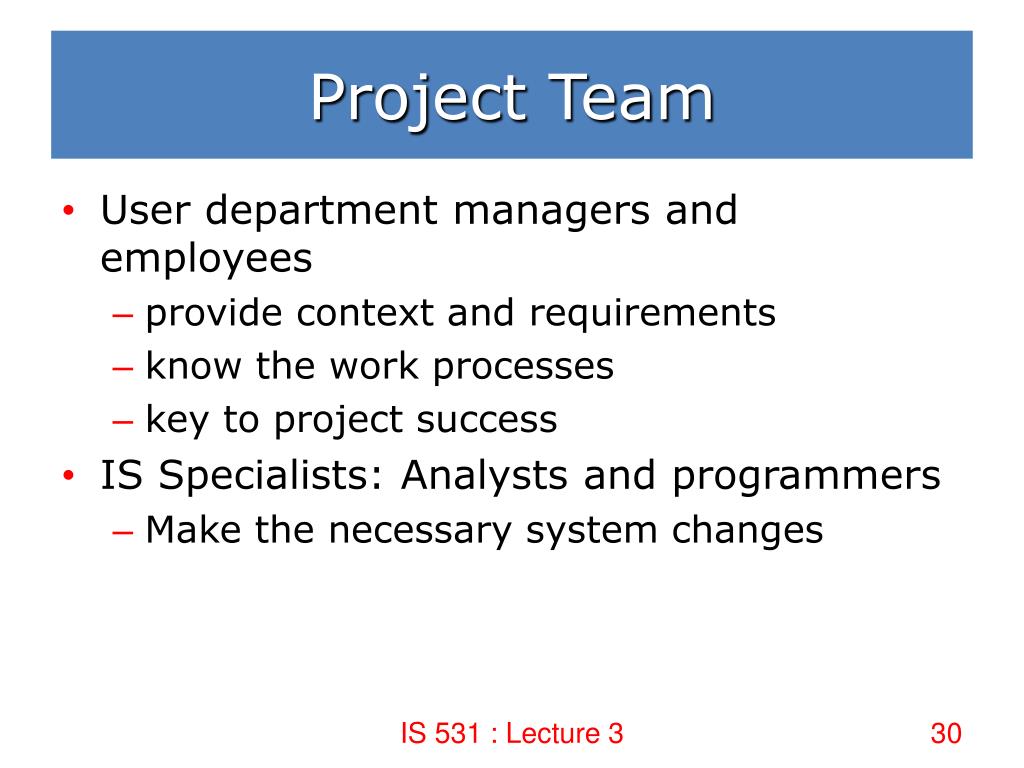 Project Team

• User department managers and employees
– provide context and requirements
– know the work processes
– key to project success
• IS Specialists: Analysts and programmers
– Make the necessary system changes

IS 531 : Lecture 3

30